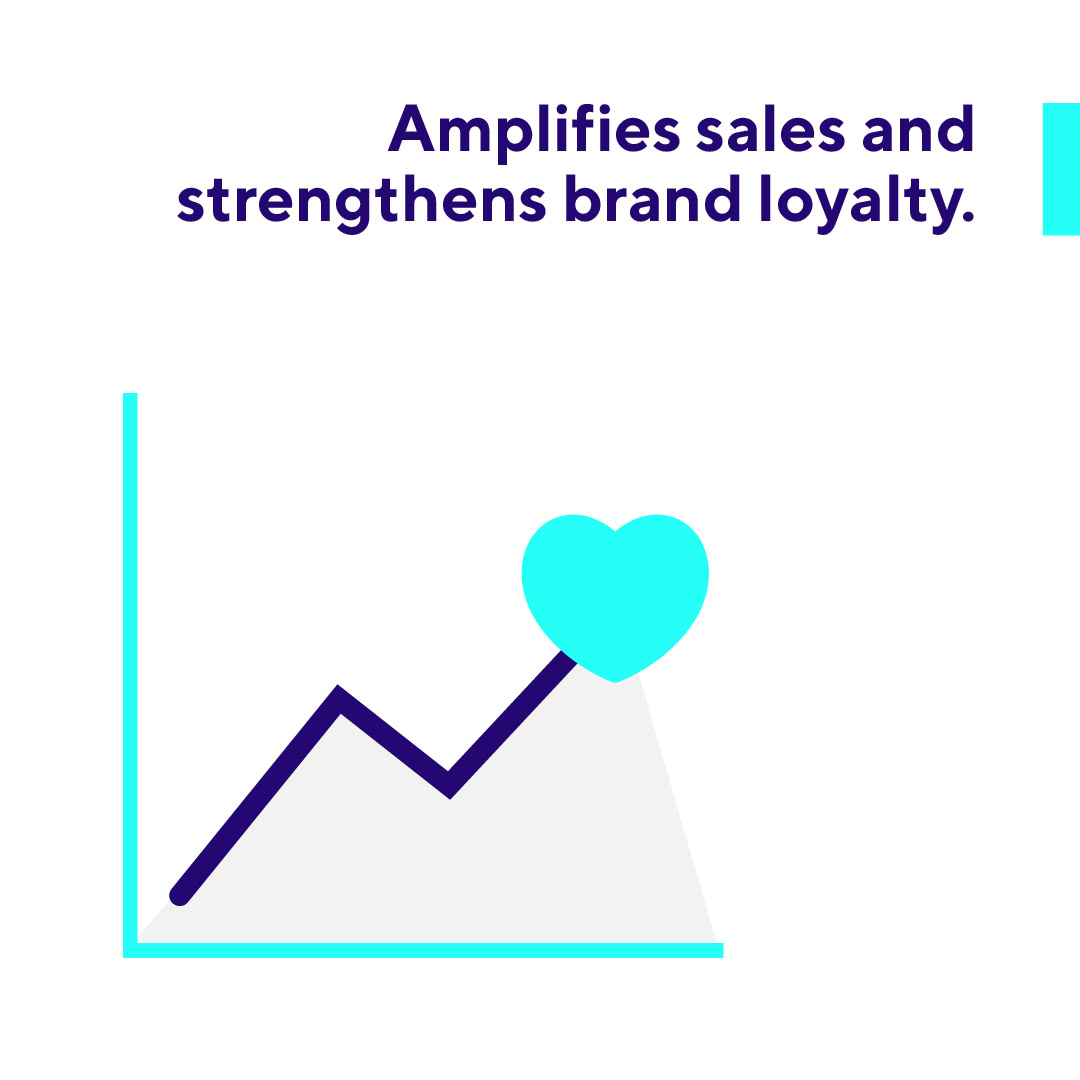 Amplifies sales and strengthens brand loyalty.